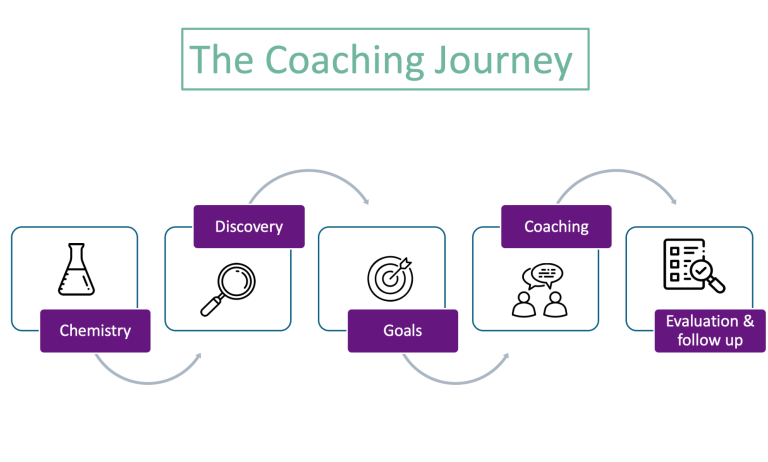 The Coaching Journey

Chemistry

Discovery

Goals

Coaching

Evaluation & follow up